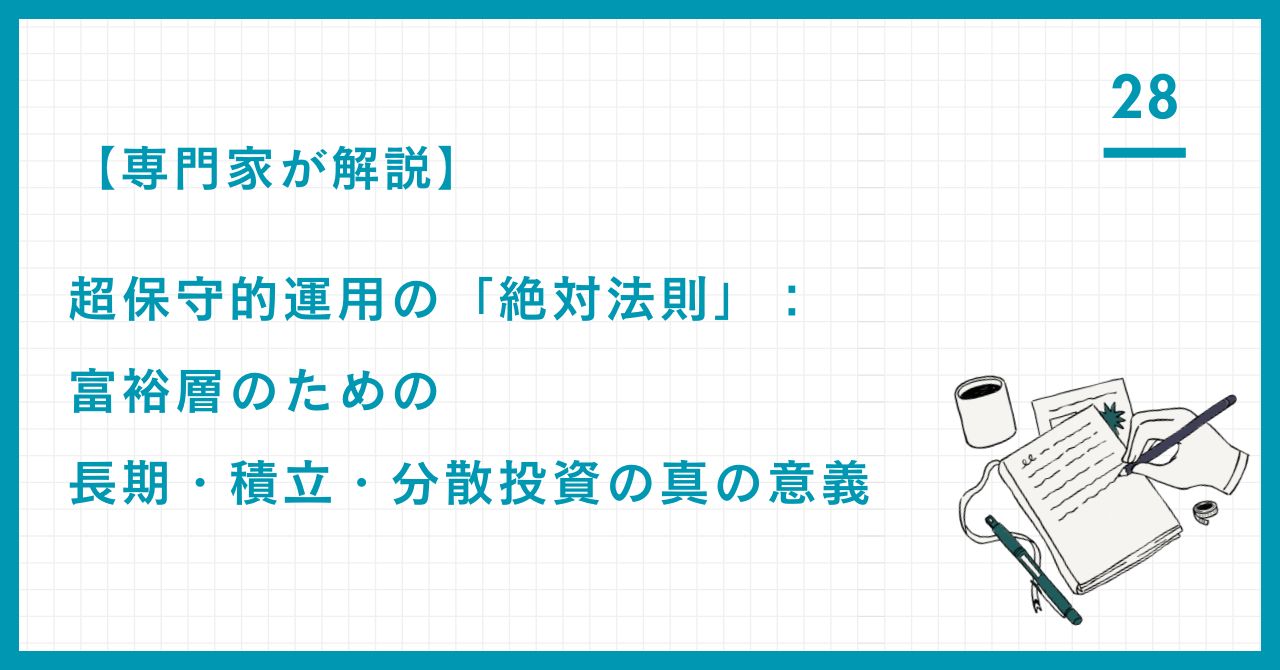 28

【専門家が解説】

超保守的運用の「絶対法則」：
富裕層のための
長期・積立・分散投資の真の意義